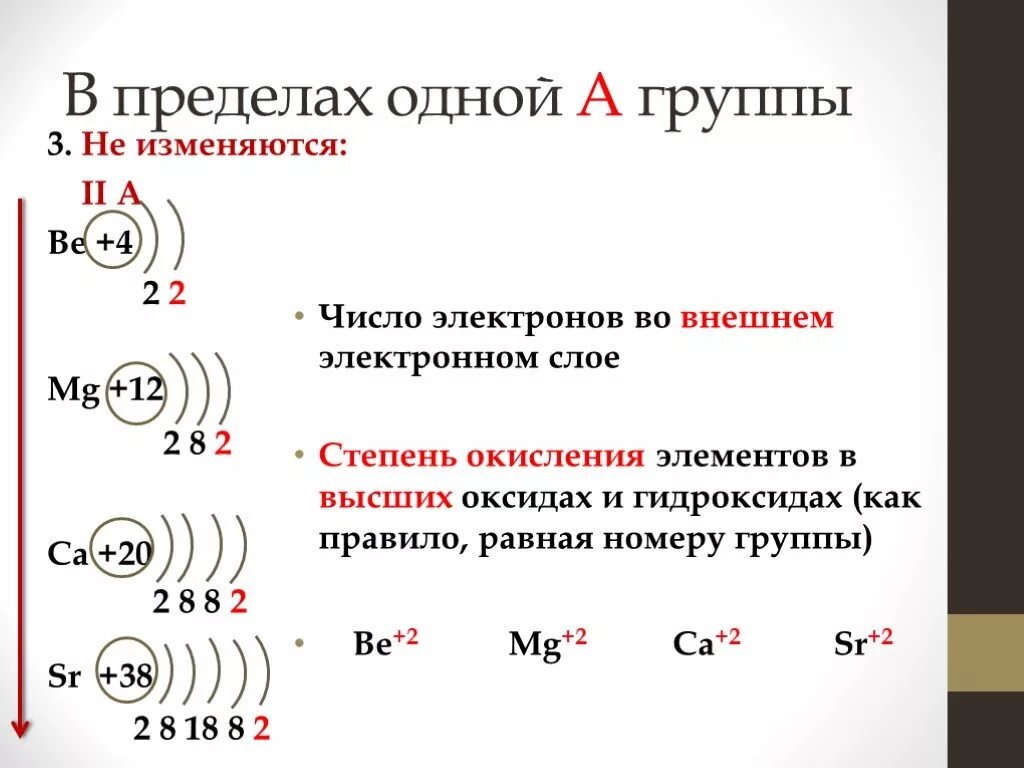 В пределах одной А группы

3. Не изменяются:

II A

Be +4

2 2

Mg +12

2 8 2

Ca +20

2 8 8 2

Sr +38

2 8 18 8 2

• Число электронов во внешнем электронном слое

• Степень окисления элементов в высших оксидах и гидроксидах (как правило, равная номеру группы)

• $Be^{+2}$ $Mg^{+2}$ $Ca^{+2}$ $Sr^{+2}$